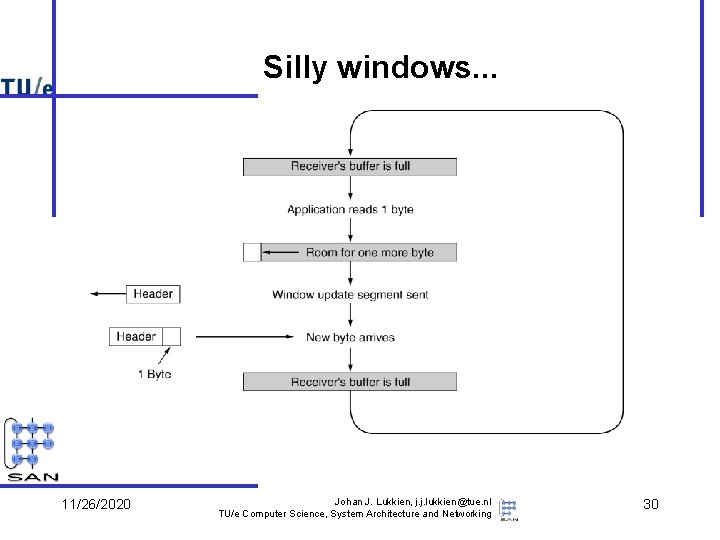 TU/e

Silly windows...

Receiver's buffer is full

Application reads 1 byte

Room for one more byte

Header

Window update segment sent

Header

New byte arrives

1 Byte

Receiver's buffer is full

SAN

11/26/2020

Johan J. Lukkien, j.j.lukkien@tue.nl
TU/e Computer Science, System Architecture and Networking

SAN

30